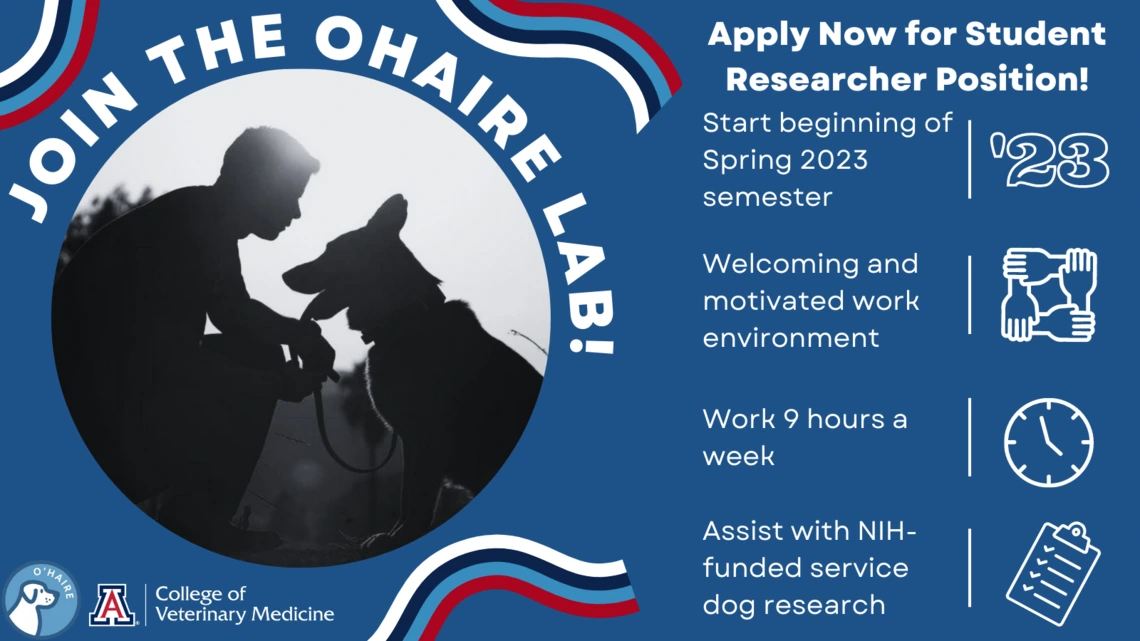 JOIN THE OHAIRE LAB!

Apply Now for Student Researcher Position!

Start beginning of Spring 2023 semester

'23

Welcoming and motivated work environment

Work 9 hours a week

Assist with NIH-funded service dog research

O'HAIRE

A College of Veterinary Medicine